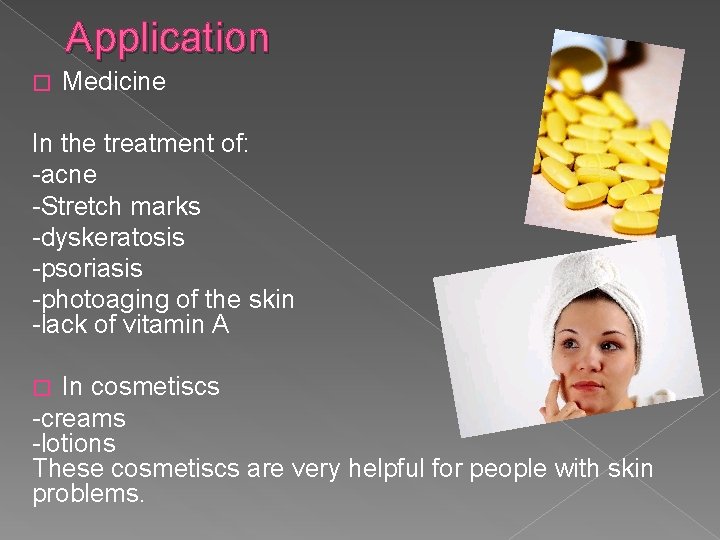 Application

□ Medicine

In the treatment of:
-acne
-Stretch marks
-dyskeratosis
-psoriasis
-photoaging of the skin
-lack of vitamin A

□ In cosmetiscs
-creams
-lotions
These cosmetiscs are very helpful for people with skin problems.